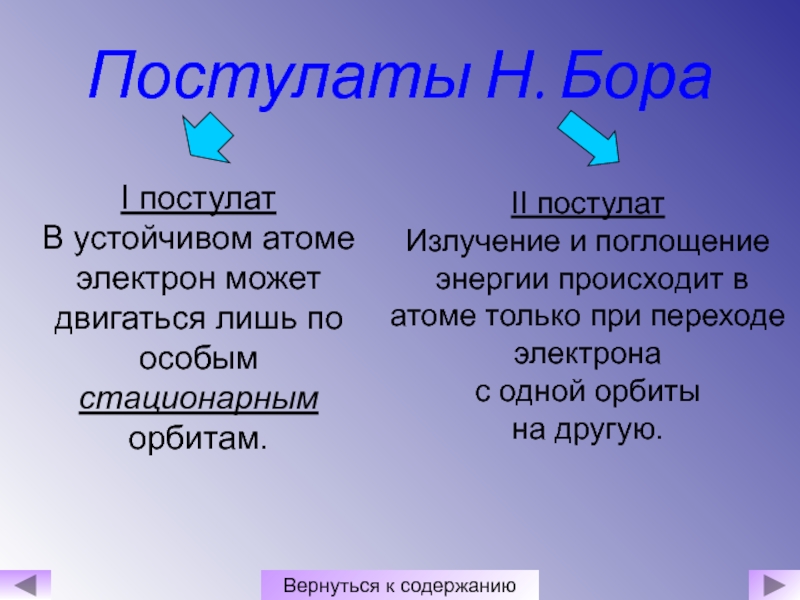 Постулаты Н. Бора

I постулат
В устойчивом атоме электрон может двигаться лишь по особым стационарным орбитам.

II постулат
Излучение и поглощение энергии происходит в атоме только при переходе электрона с одной орбиты на другую.

Вернуться к содержанию